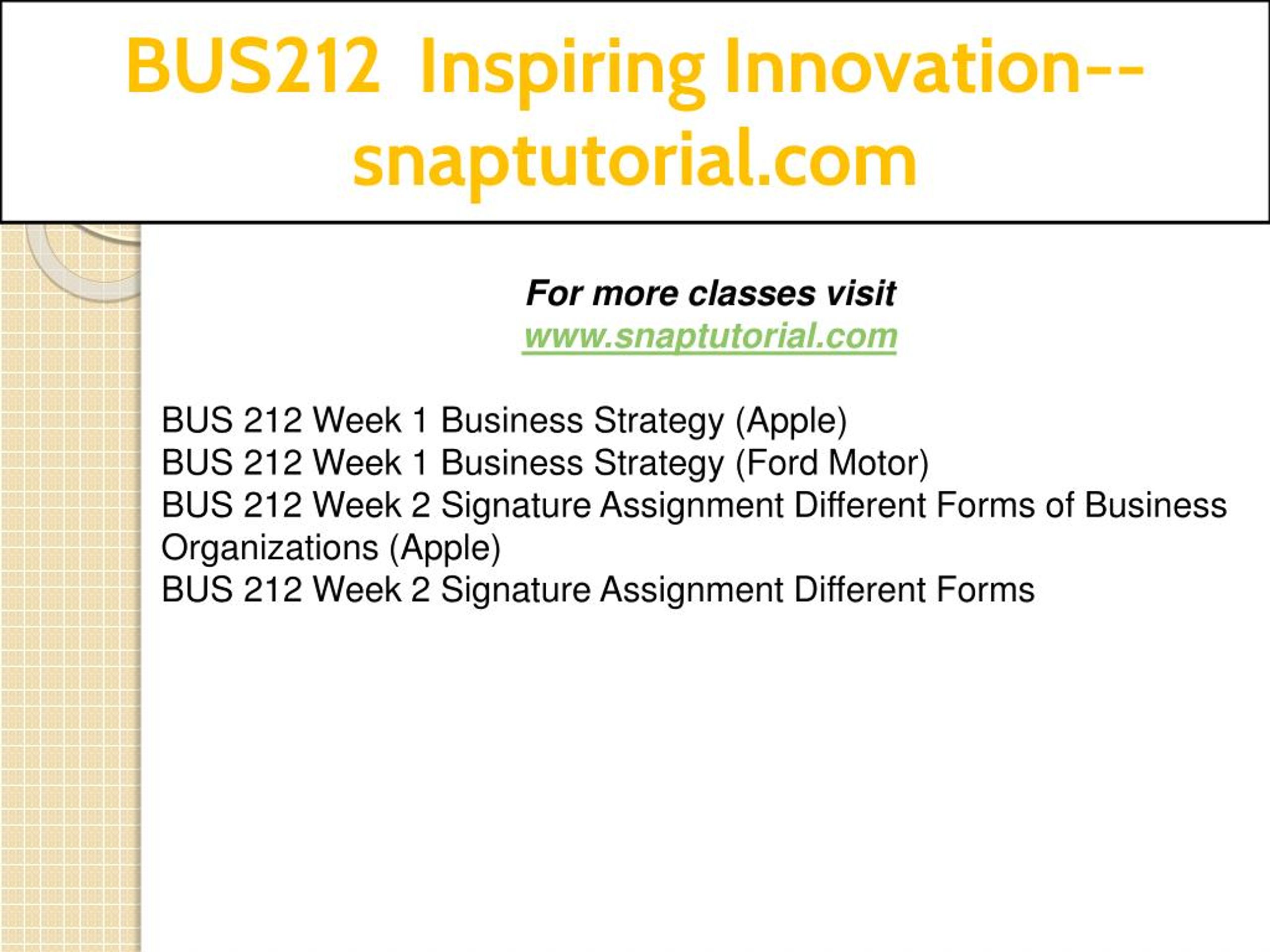 BUS212 Inspiring Innovation--snaptutorial.com

For more classes visit
www.snaptutorial.com

BUS 212 Week 1 Business Strategy (Apple)
BUS 212 Week 1 Business Strategy (Ford Motor)
BUS 212 Week 2 Signature Assignment Different Forms of Business Organizations (Apple)
BUS 212 Week 2 Signature Assignment Different Forms